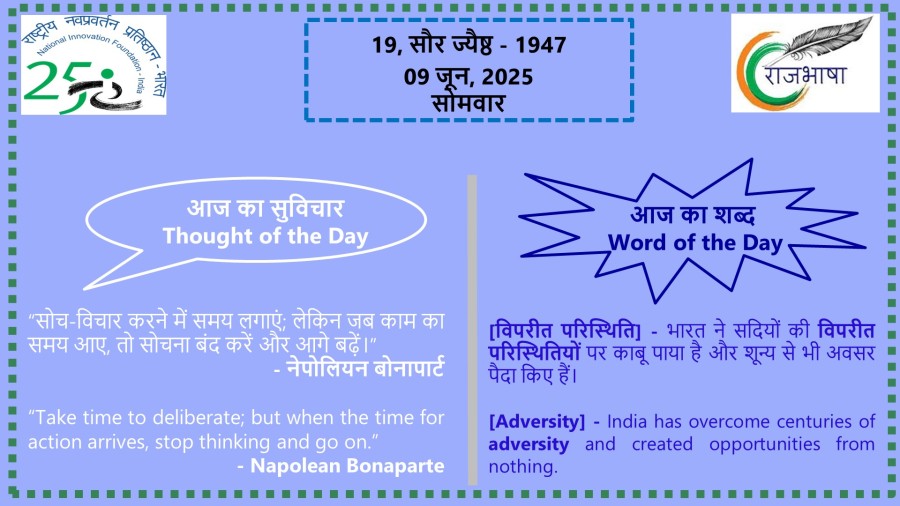 राष्ट्रीय नवप्रवर्तन प्रतिष्ठान - भारत
National Innovation Foundation - India
25

19, सौर ज्येष्ठ - 1947
09 जून, 2025
सोमवार

राजभाषा

आज का सुविचार
Thought of the Day

“सोच-विचार करने में समय लगाएं; लेकिन जब काम का समय आए, तो सोचना बंद करें और आगे बढ़ें।”
- नेपोलियन बोनापार्ट

“Take time to deliberate; but when the time for action arrives, stop thinking and go on.”
- Napolean Bonaparte

आज का शब्द
Word of the Day

[विपरीत परिस्थिति] - भारत ने सदियों की विपरीत परिस्थितियों पर काबू पाया है और शून्य से भी अवसर पैदा किए हैं।

[Adversity] - India has overcome centuries of adversity and created opportunities from nothing.